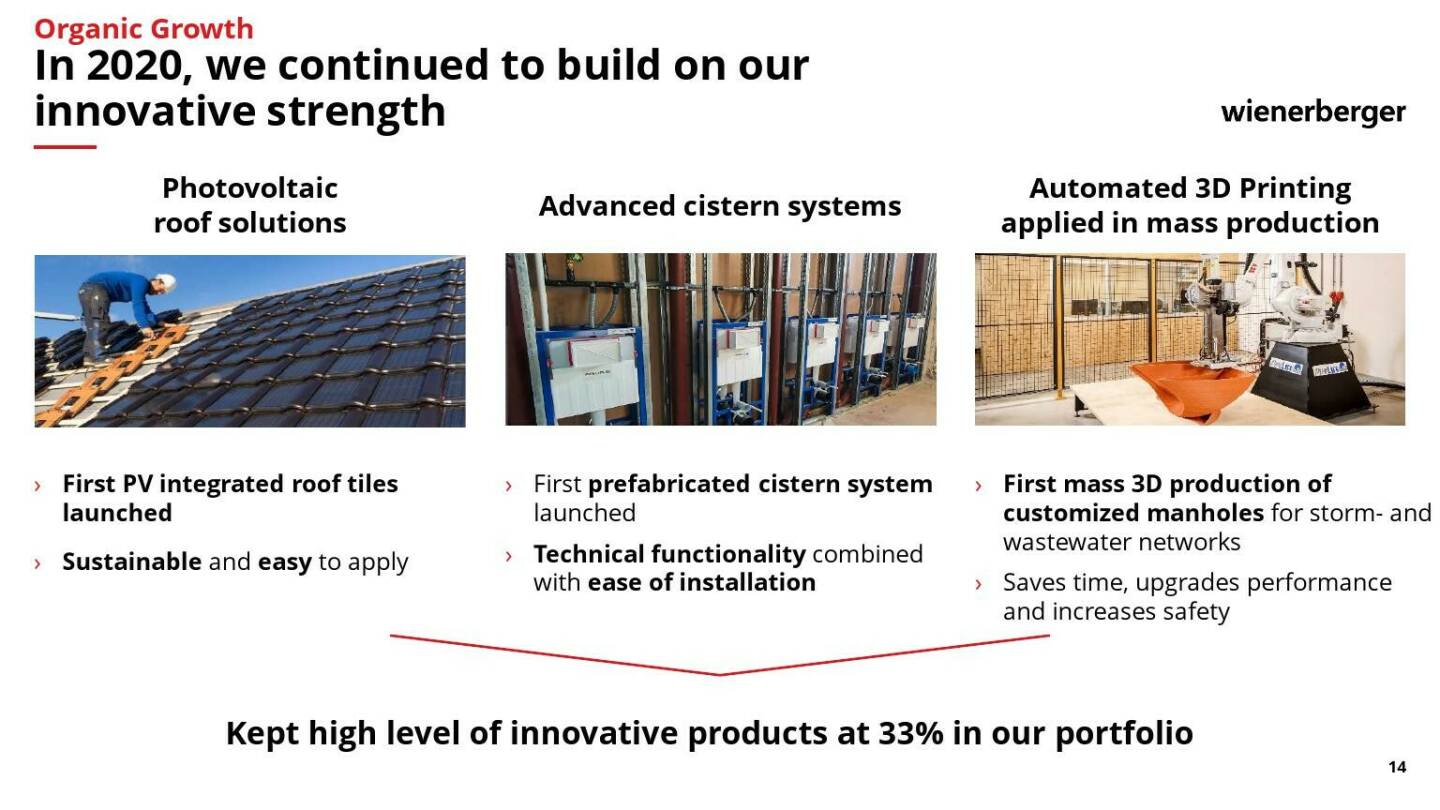 Organic Growth
In 2020, we continued to build on our innovative strength

wienerberger

Photovoltaic roof solutions

› First PV integrated roof tiles launched
› Sustainable and easy to apply

Advanced cistern systems

› First prefabricated cistern system launched
› Technical functionality combined with ease of installation

Automated 3D Printing applied in mass production

› First mass 3D production of customized manholes for storm- and wastewater networks
› Saves time, upgrades performance and increases safety

Kept high level of innovative products at 33% in our portfolio

14